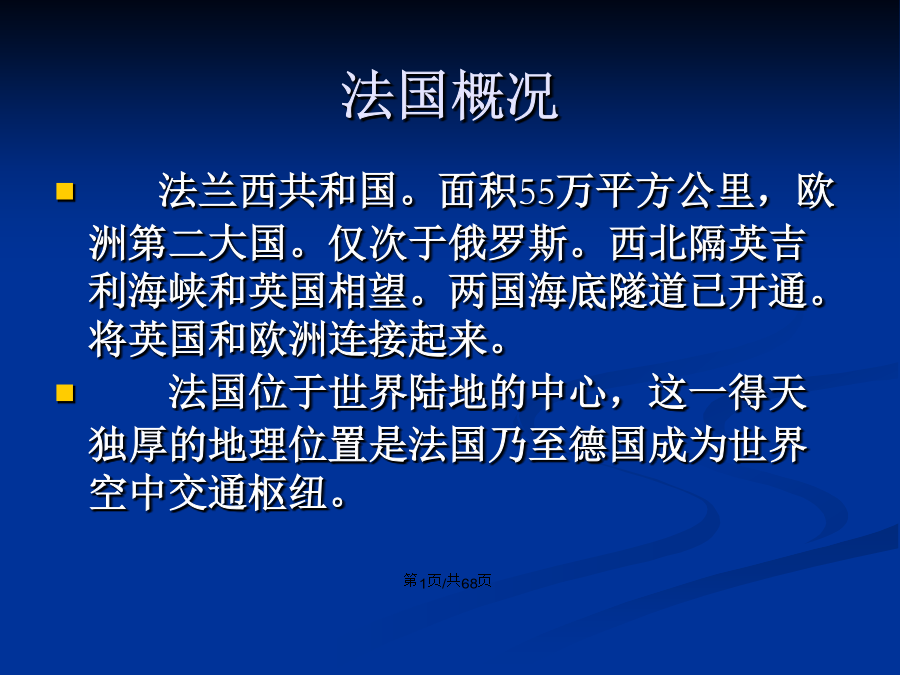 法国概况

法兰西共和国。面积55万平方公里，欧洲第二大国。仅次于俄罗斯。西北隔英吉利海峡和英国相望。两国海底隧道已开通。将英国和欧洲连接起来。

法国位于世界陆地的中心，这一得天独厚的地理位置是法国乃至德国成为世界空中交通枢纽。

第1页/共68页